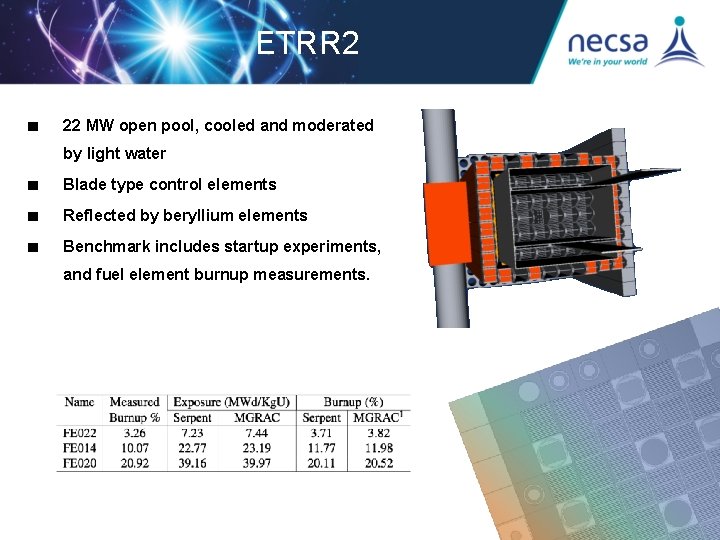 ETRR2

necsa
We're in your world

■ 22 MW open pool, cooled and moderated by light water

■ Blade type control elements

■ Reflected by beryllium elements

■ Benchmark includes startup experiments, and fuel element burnup measurements.

| Name | Measured Burnup % | Exposure (MWd/KgU) Serpent | Exposure (MWd/KgU) MGRAC | Burnup (%) Serpent | Burnup (%) MGRAC$^1$ |
|---|---|---|---|---|---|
| FE022 | 3.26 | 7.23 | 7.44 | 3.71 | 3.82 |
| FE014 | 10.07 | 22.77 | 23.19 | 11.77 | 11.98 |
| FE020 | 20.92 | 39.16 | 39.97 | 20.11 | 20.52 |